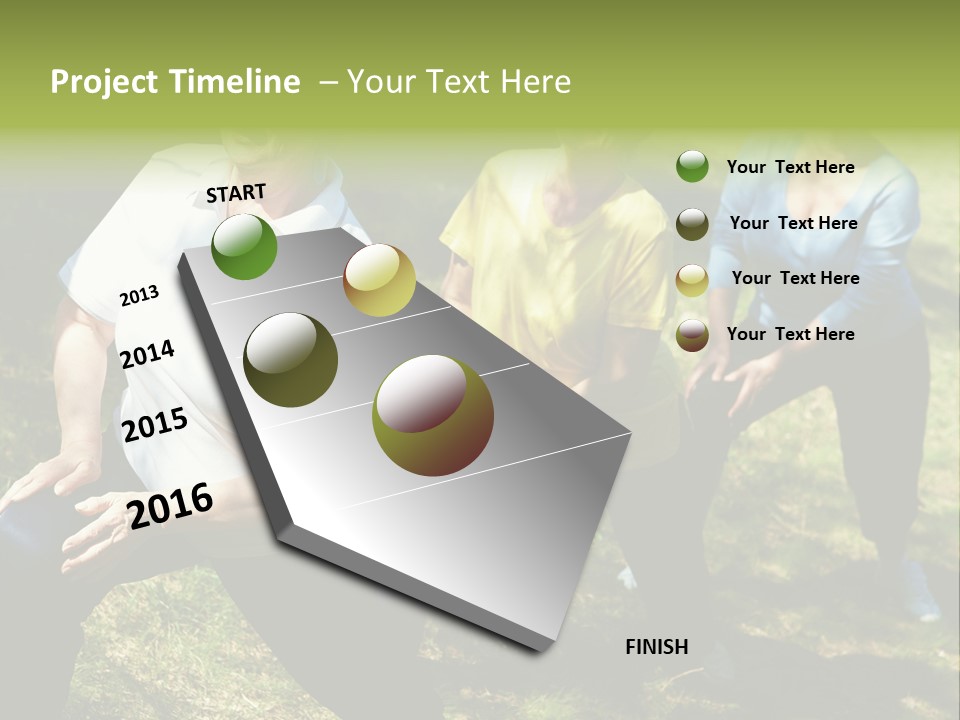 Project Timeline – Your Text Here

START

2013

2014

2015

2016

FINISH

Your Text Here

Your Text Here

Your Text Here

Your Text Here